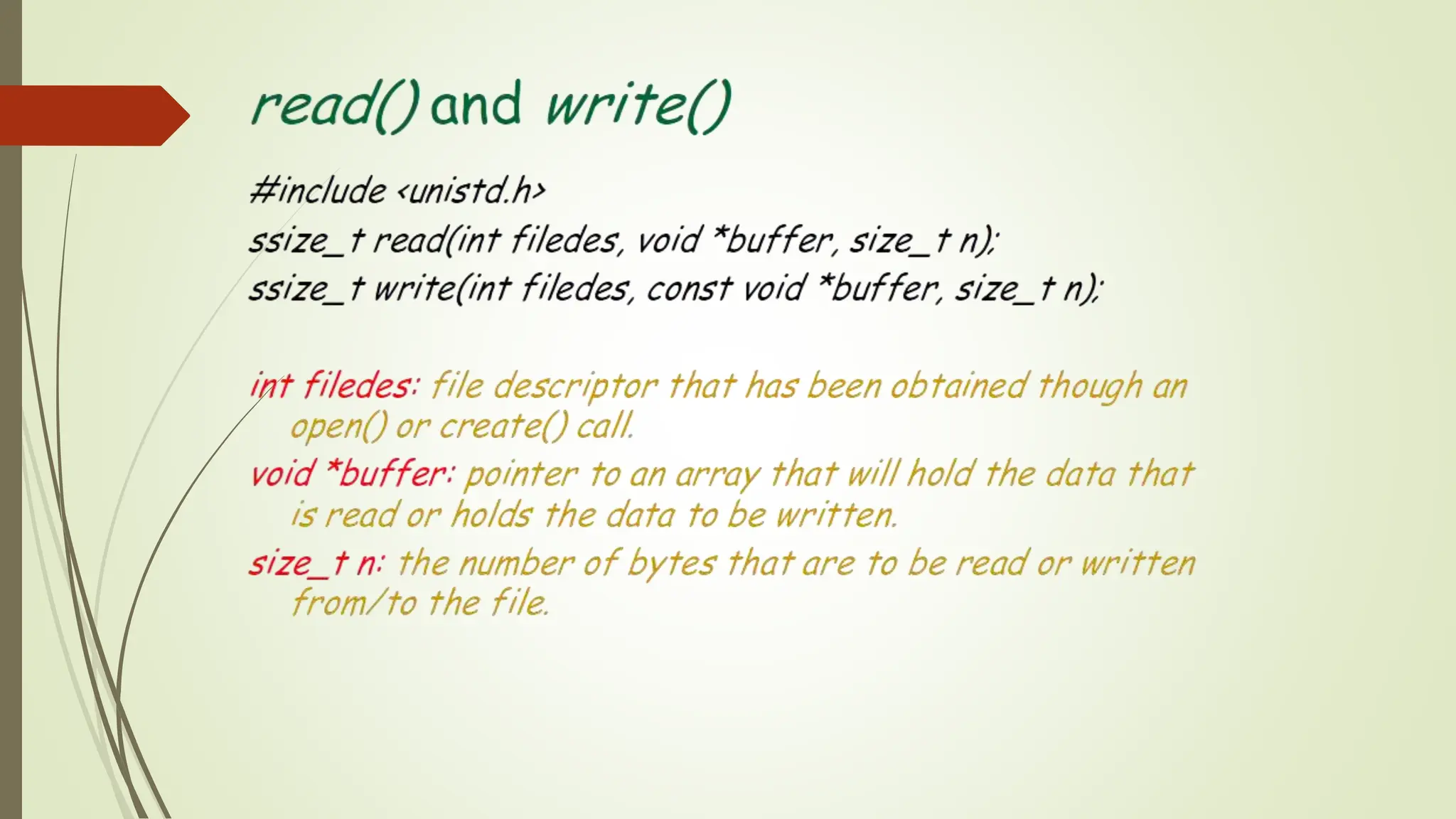 read() and write()

#include <unistd.h>
ssize_t read(int filedes, void *buffer, size_t n);
ssize_t write(int filedes, const void *buffer, size_t n);

int filedes: file descriptor that has been obtained though an open() or create() call.
void *buffer: pointer to an array that will hold the data that is read or holds the data to be written.
size_t n: the number of bytes that are to be read or written from/to the file.